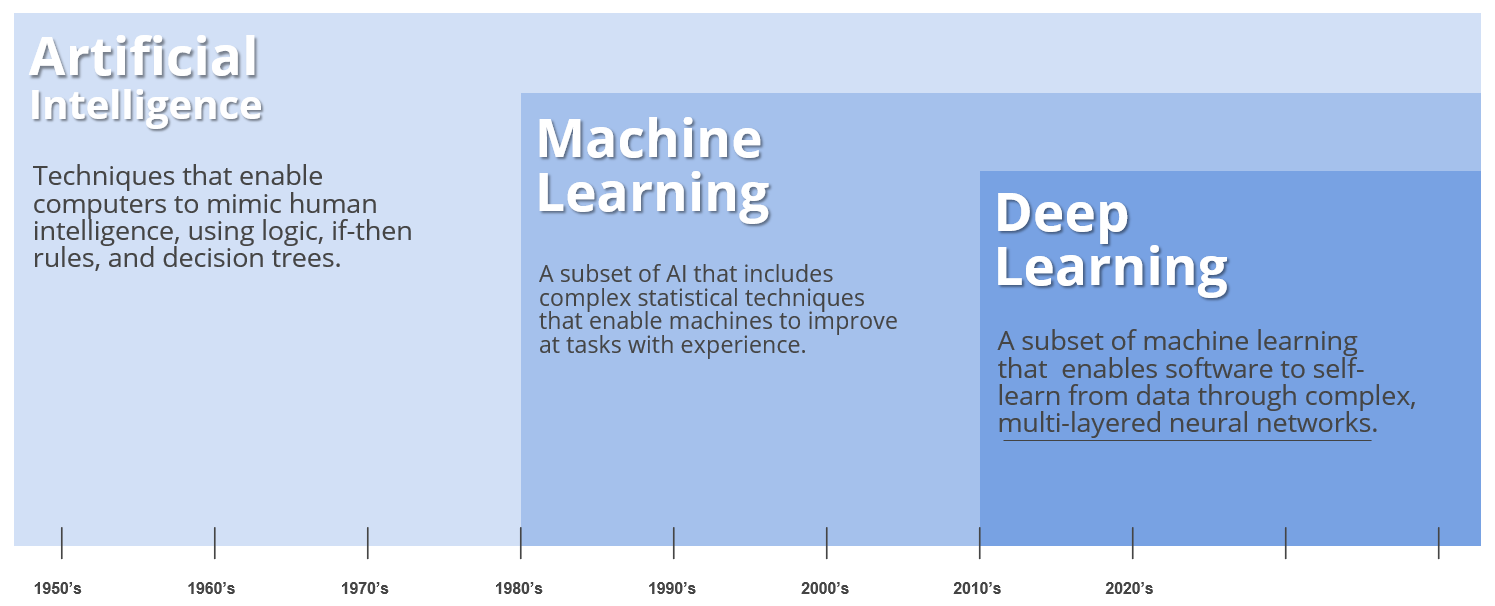 Artificial Intelligence

Techniques that enable computers to mimic human intelligence, using logic, if-then rules, and decision trees.

Machine Learning

A subset of AI that includes complex statistical techniques that enable machines to improve at tasks with experience.

Deep Learning

A subset of machine learning that enables software to self-learn from data through complex, multi-layered neural networks.

1950's 1960's 1970's 1980's 1990's 2000's 2010's 2020's